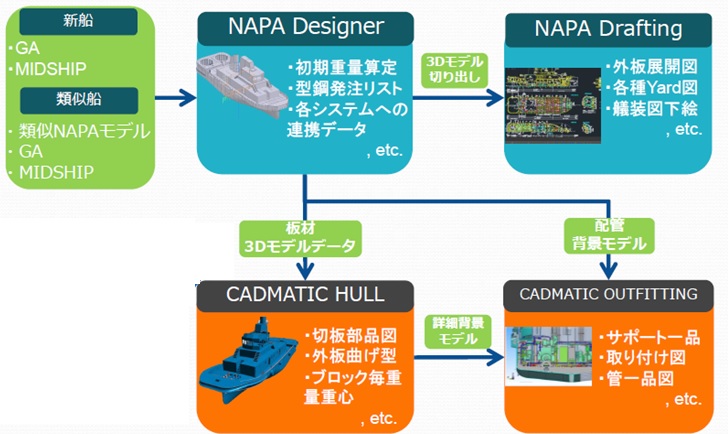 新船

・GA
・MIDSHIP

類似船

・類似NAPAモデル
・GA
・MIDSHIP

NAPA Designer

・初期重量算定
・型鋼発注リスト
・各システムへの連携データ
, etc.

3Dモデル切り出し

NAPA Drafting

・外板展開図
・各種Yard図
・艤装図下絵
, etc.

板材 3Dモデルデータ

配管 背景モデル

CADMATIC HULL

・切板部品図
・外板曲げ型
・ブロック毎重量重心
, etc.

詳細背景モデル

CADMATIC OUTFITTING

・サポート一品
・取り付け図
・管一品図
, etc.